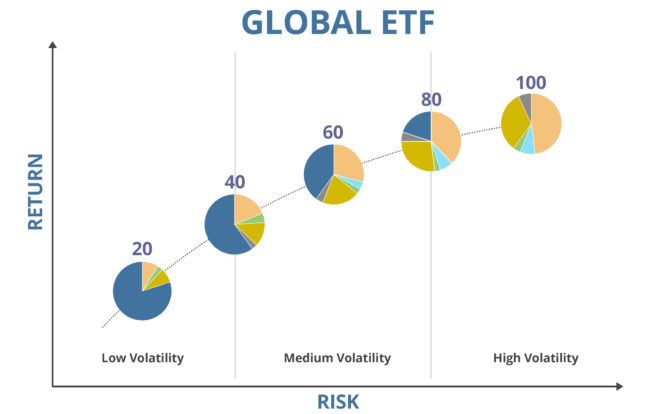 GLOBAL ETF

RETURN

20

40

60

80

100

Low Volatility

Medium Volatility

High Volatility

RISK